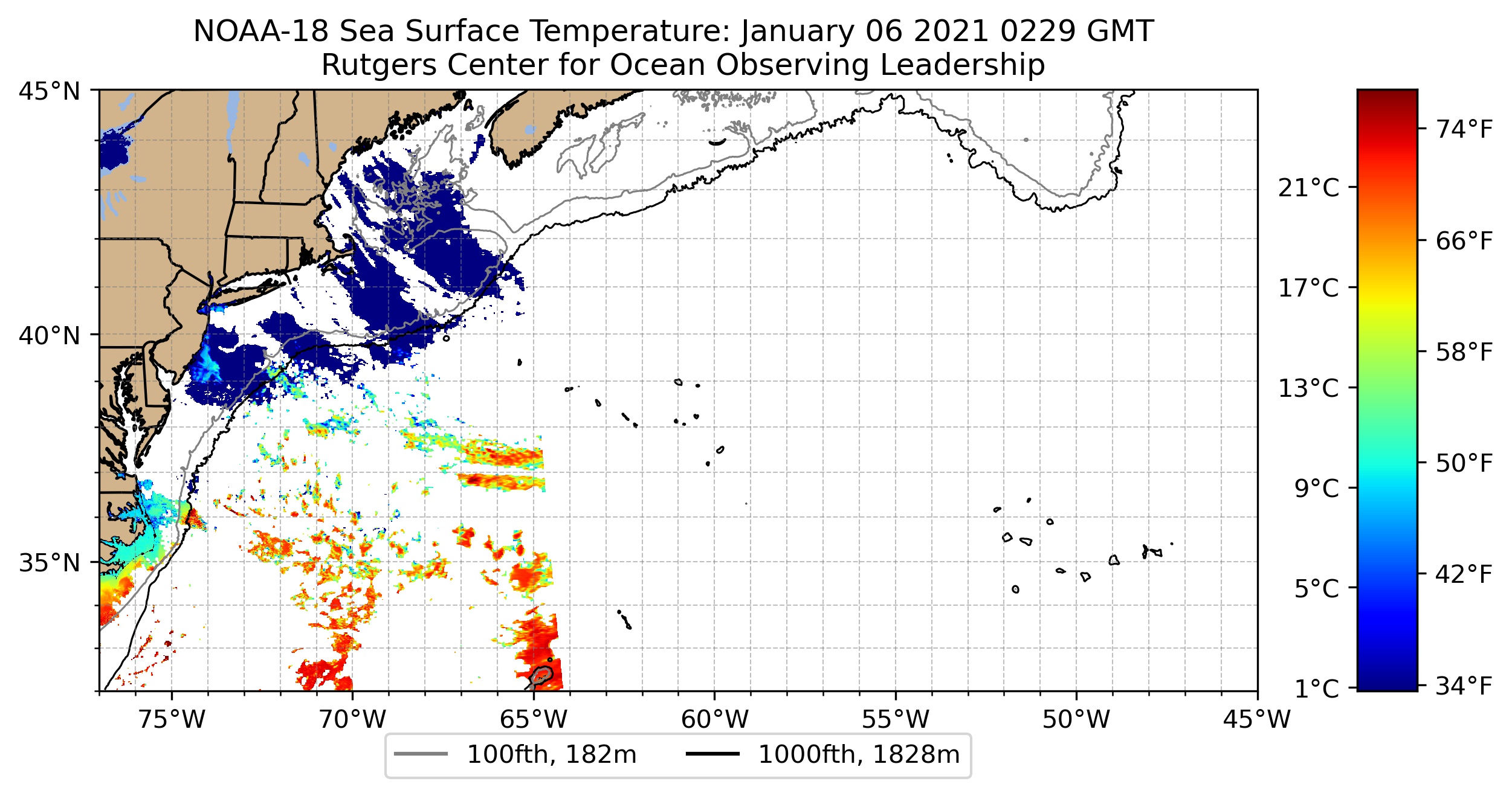 NOAA-18 Sea Surface Temperature: January 06 2021 0229 GMT
Rutgers Center for Ocean Observing Leadership

45°N
40°N
35°N

75°W 70°W 65°W 60°W 55°W 50°W 45°W

21°C
17°C
13°C
9°C
5°C
1°C

74°F
66°F
58°F
50°F
42°F
34°F

100fth, 182m
1000fth, 1828m